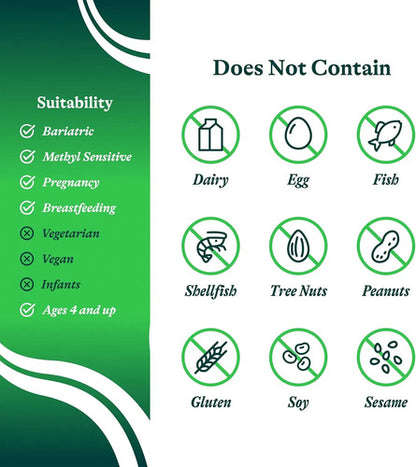 Suitability

Bariatric
Methyl Sensitive
Pregnancy
Breastfeeding
Vegetarian
Vegan
Infants
Ages 4 and up

Does Not Contain

Dairy
Egg
Fish
Shellfish
Tree Nuts
Peanuts
Gluten
Soy
Sesame